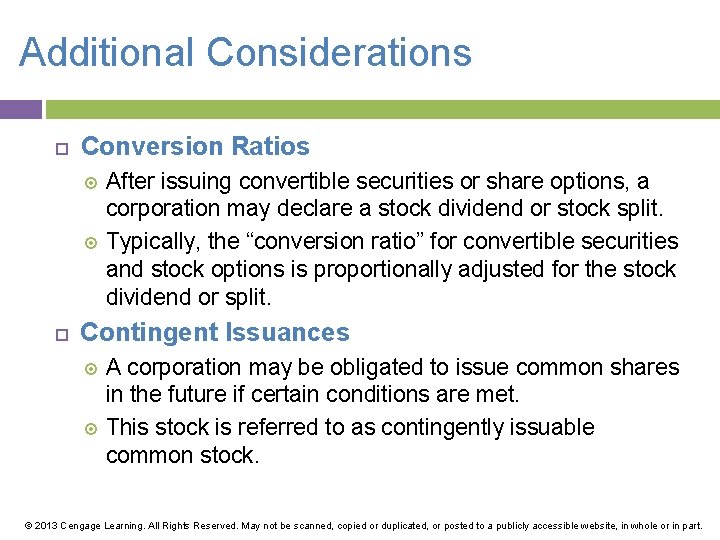 Additional Considerations

Conversion Ratios

After issuing convertible securities or share options, a corporation may declare a stock dividend or stock split.

Typically, the “conversion ratio” for convertible securities and stock options is proportionally adjusted for the stock dividend or split.

Contingent Issuances

A corporation may be obligated to issue common shares in the future if certain conditions are met.

This stock is referred to as contingently issuable common stock.

© 2013 Cengage Learning. All Rights Reserved. May not be scanned, copied or duplicated, or posted to a publicly accessible website, in whole or in part.